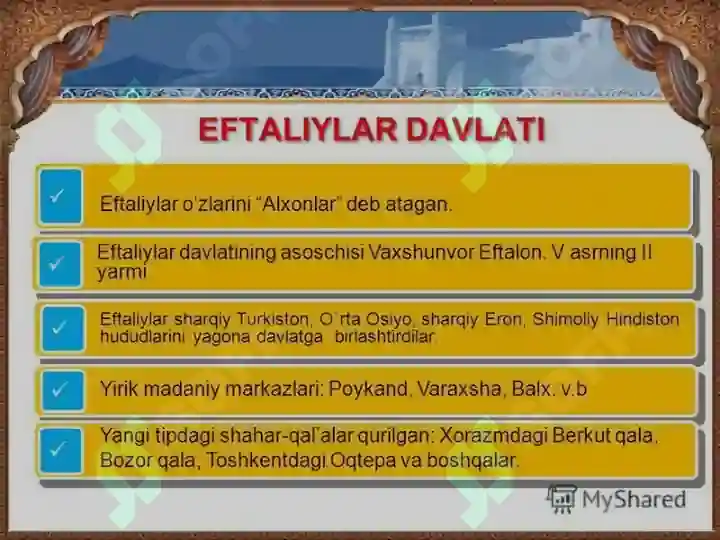 EFTALIYLAR DAVLATI

✓ Eftaliylar o'zlarini "Alxonlar" deb atagan.

✓ Eftaliylar davlatining asoschisi Vaxshunvor Eftalon. V asrning II yarmi

✓ Eftaliylar sharqiy Turkiston, O`rta Osiyo, sharqiy Eron, Shimoliy Hindiston hududlarini yagona davlatga birlashtirdilar.

✓ Yirik madaniy markazlari: Poykand, Varaxsha, Balx. v.b

✓ Yangi tipdagi shahar-qal'alar qurilgan: Xorazmdagi Berkut qala, Bozor qala, Toshkentdagi Oqtepa va boshqalar.

MyShared